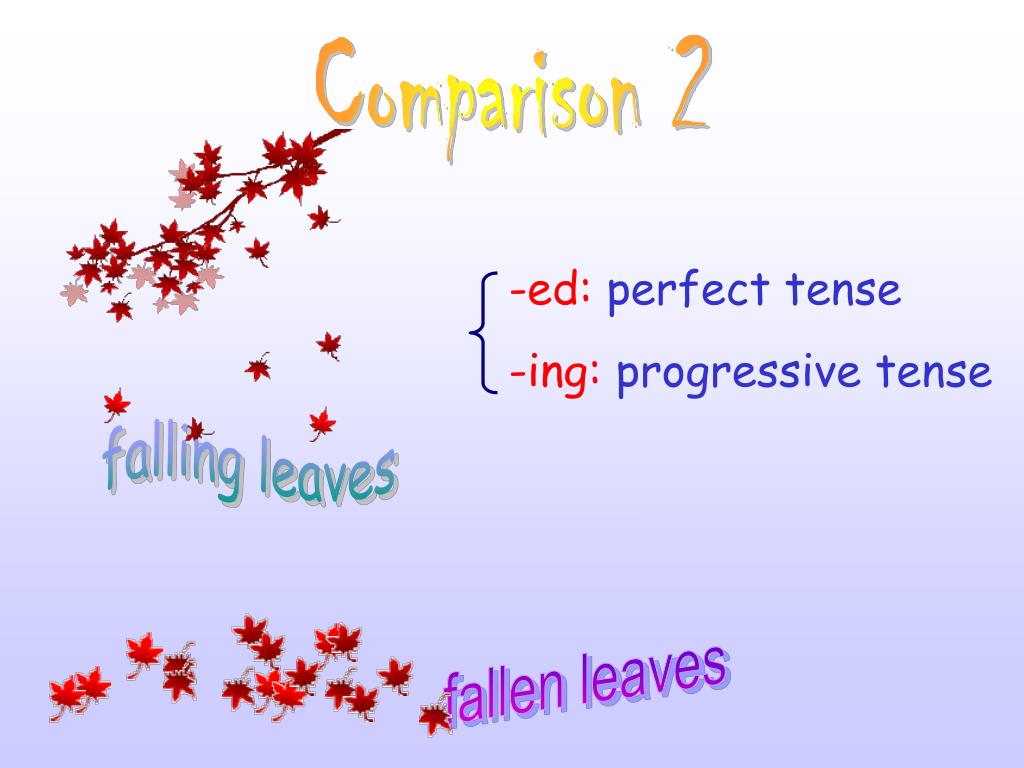 Comparison 2

-ed: perfect tense
-ing: progressive tense

falling leaves

fallen leaves